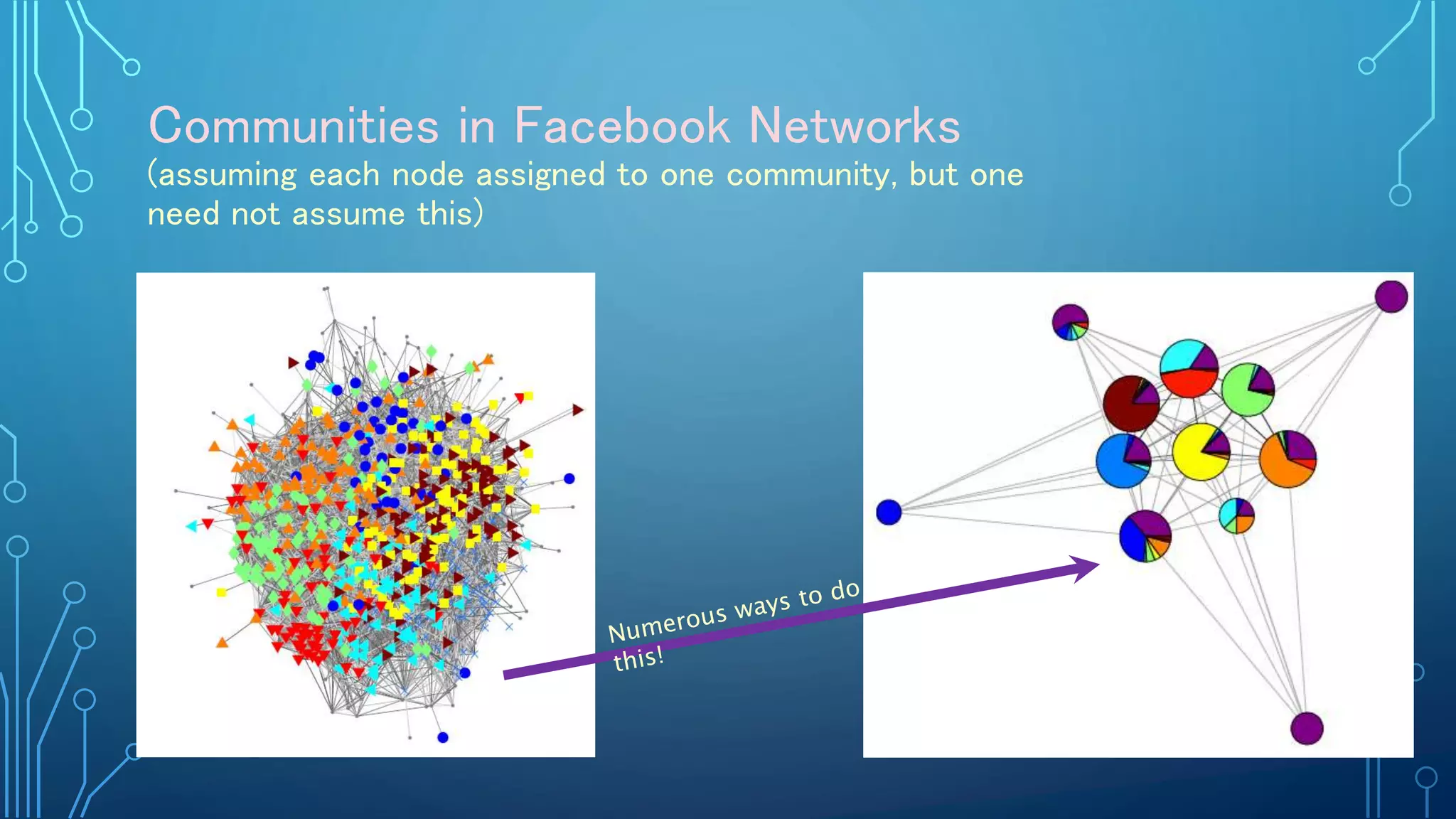 Communities in Facebook Networks
(assuming each node assigned to one community, but one need not assume this)

Numerous ways to do this!